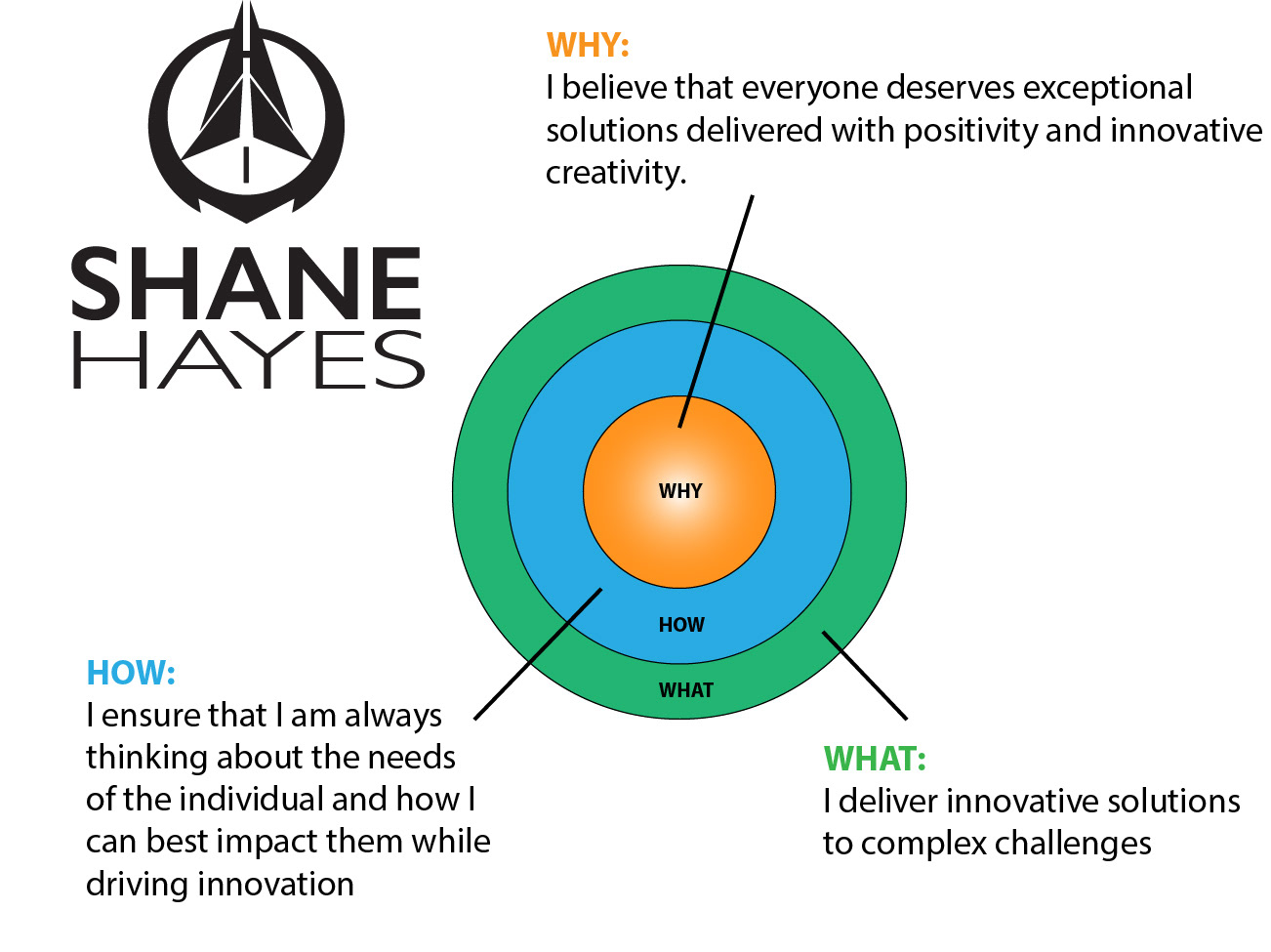 SHANE
HAYES

WHY:
I believe that everyone deserves exceptional solutions delivered with positivity and innovative creativity.

WHY

HOW

WHAT

HOW:
I ensure that I am always thinking about the needs of the individual and how I can best impact them while driving innovation

WHAT:
I deliver innovative solutions to complex challenges